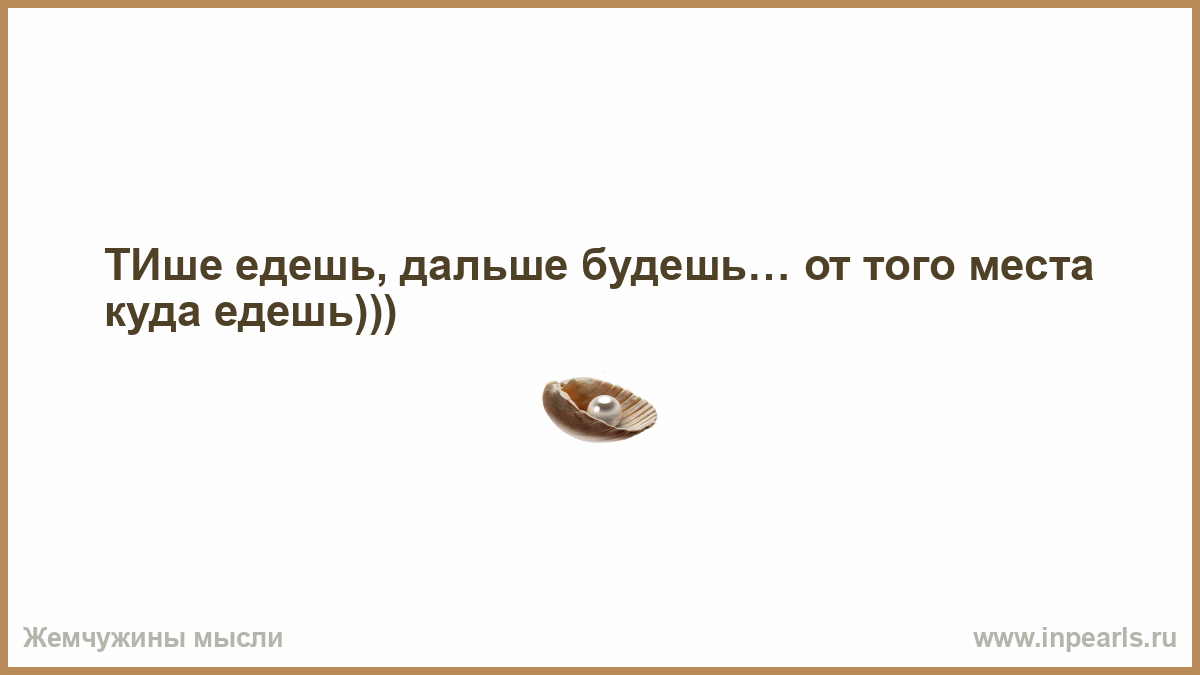 ТИше едешь, дальше будешь… от того места куда едешь)))

Жемчужины мысли

www.inpearls.ru